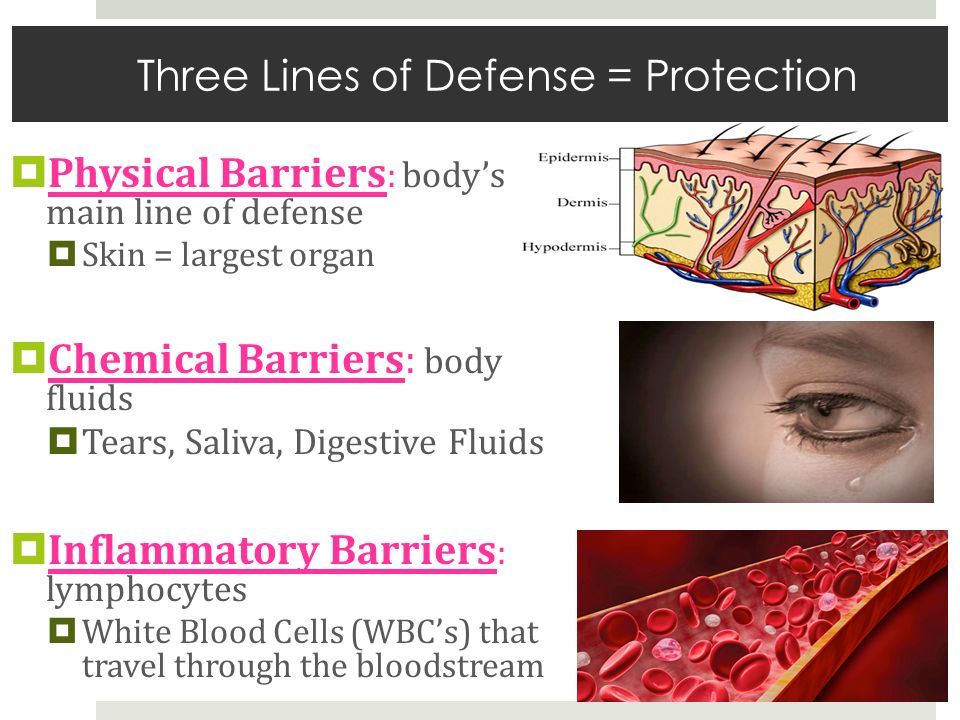 Three Lines of Defense = Protection

Physical Barriers: body's main line of defense

Skin = largest organ

Epidermis
Dermis
Hypodermis

Chemical Barriers: body fluids

Tears, Saliva, Digestive Fluids

Inflammatory Barriers: lymphocytes

White Blood Cells (WBC's) that travel through the bloodstream